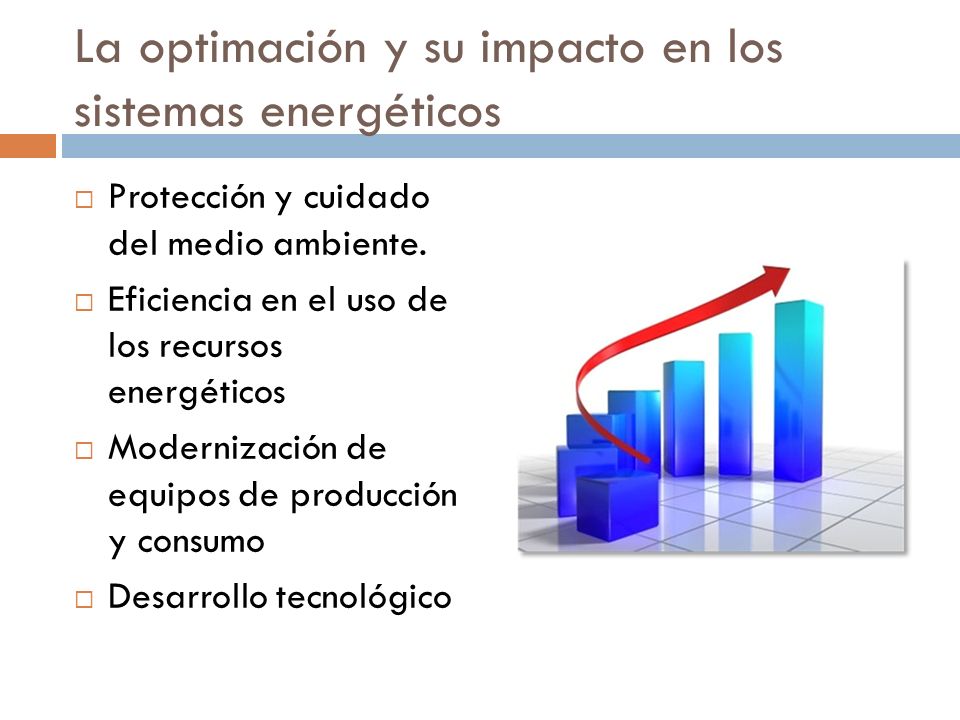 La optimación y su impacto en los sistemas energéticos

□ Protección y cuidado del medio ambiente.
□ Eficiencia en el uso de los recursos energéticos
□ Modernización de equipos de producción y consumo
□ Desarrollo tecnológico